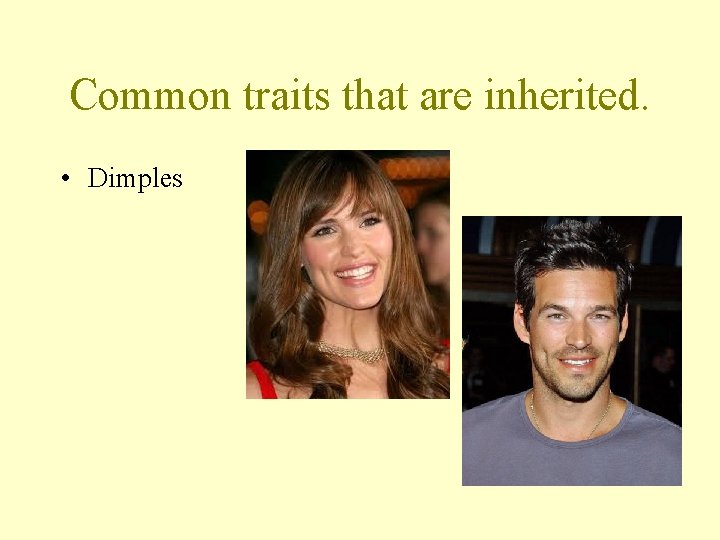 Common traits that are inherited.

• Dimples